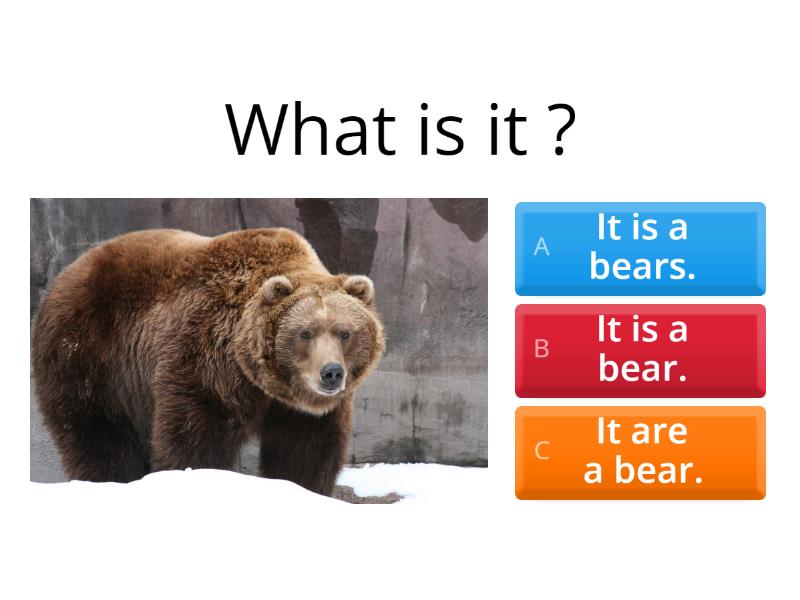 What is it ?

A It is a bears.

B It is a bear.

C It are a bear.